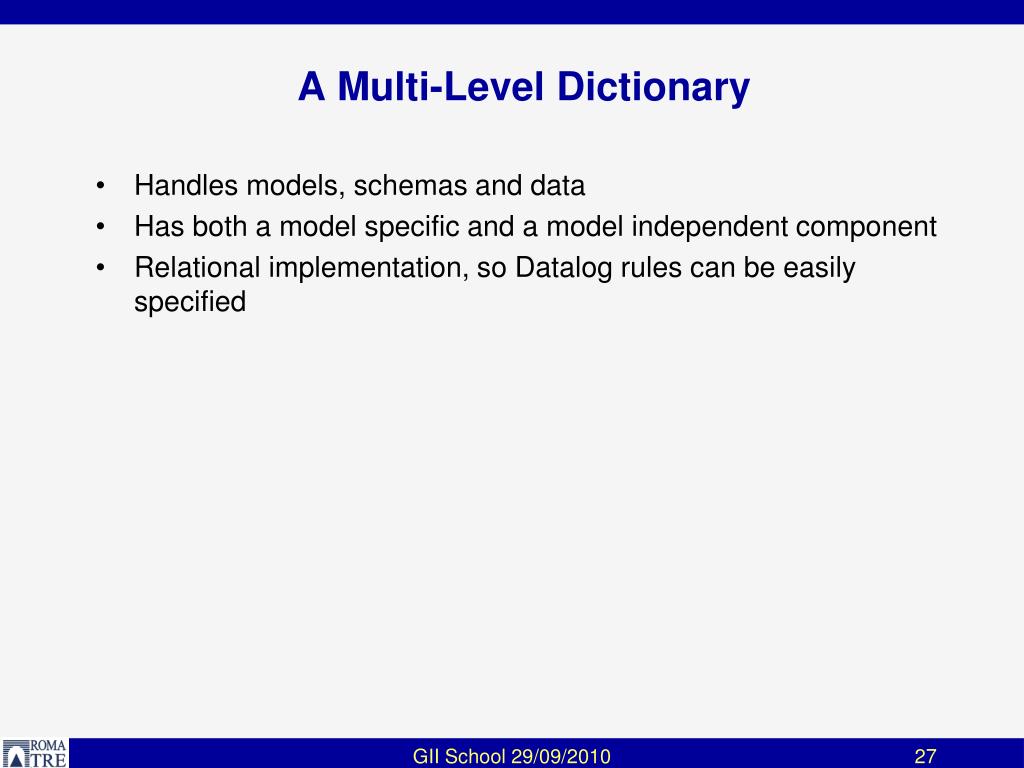 A Multi-Level Dictionary

• Handles models, schemas and data
• Has both a model specific and a model independent component
• Relational implementation, so Datalog rules can be easily specified

ROMA TRE

GII School 29/09/2010

27